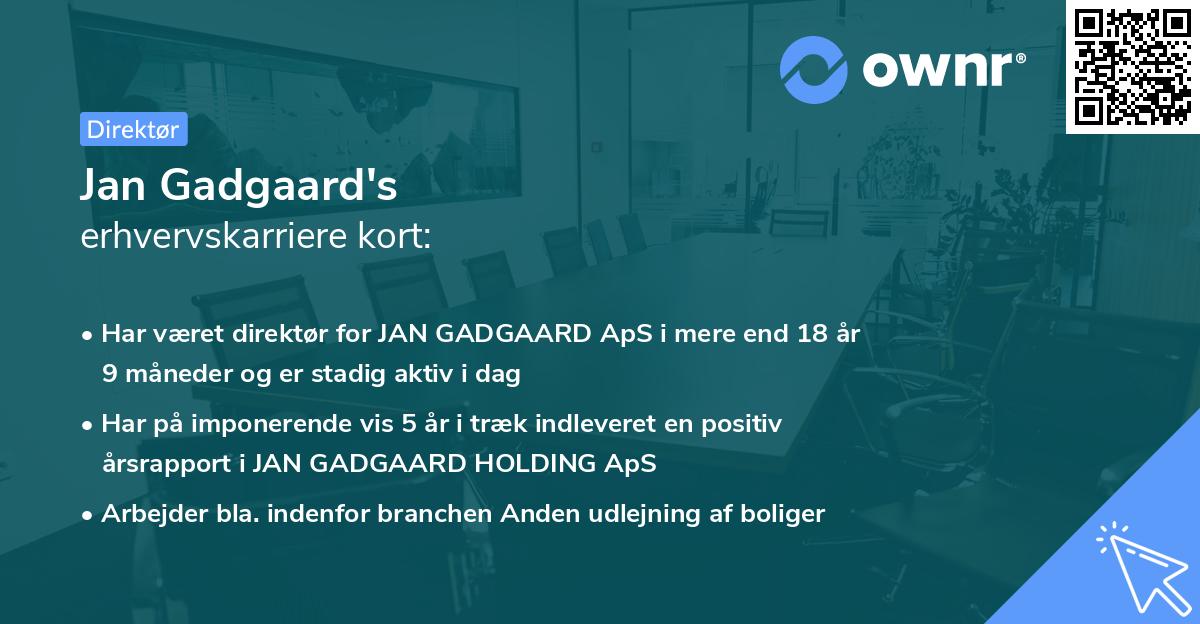 ownr®

Direktør

Jan Gadgaard's
erhvervskarriere kort:

• Har været direktør for JAN GADGAARD ApS i mere end 18 år 9 måneder og er stadig aktiv i dag
• Har på imponerende vis 5 år i træk indleveret en positiv årsrapport i JAN GADGAARD HOLDING ApS
• Arbejder bla. indenfor branchen Anden udlejning af boliger